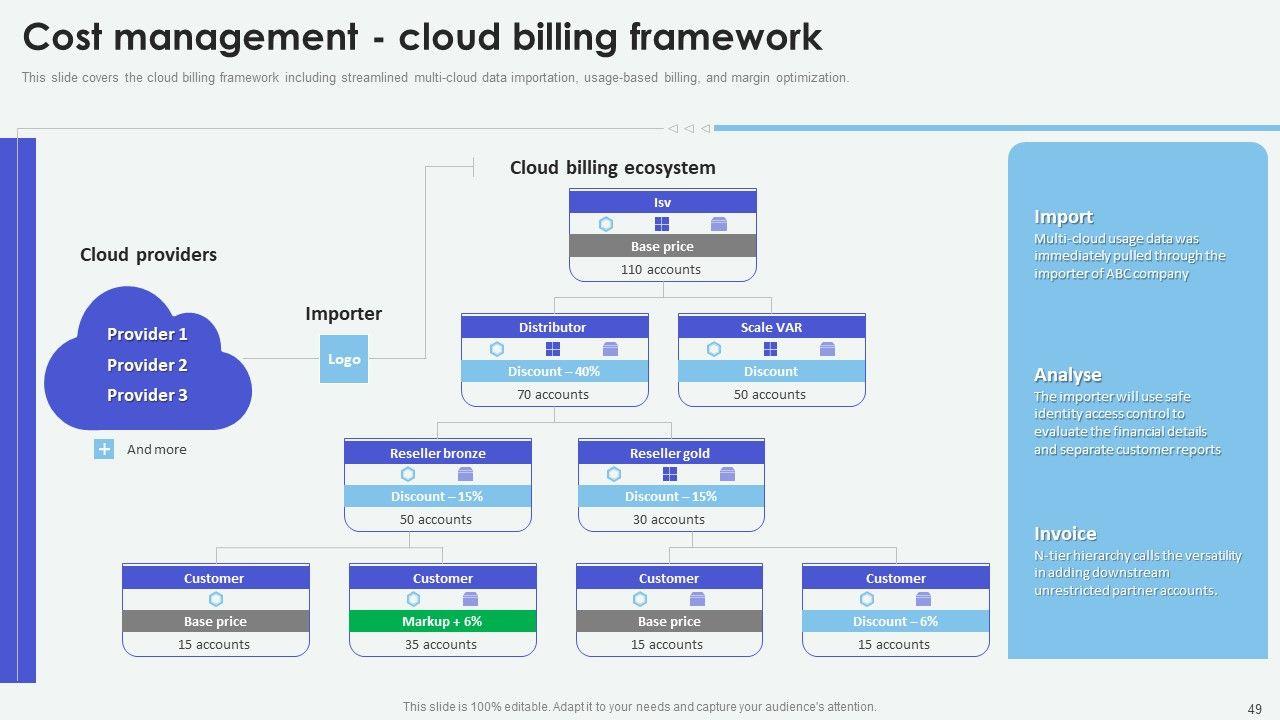 Cost management - cloud billing framework

This slide covers the cloud billing framework including streamlined multi-cloud data importation, usage-based billing, and margin optimization.

Cloud providers

Provider 1
Provider 2
Provider 3

And more

Importer

Logo

Cloud billing ecosystem

Isv
Base price
110 accounts

Distributor
Discount – 40%
70 accounts

Scale VAR
Discount
50 accounts

Reseller bronze
Discount – 15%
50 accounts

Reseller gold
Discount – 15%
30 accounts

Customer
Base price
15 accounts

Customer
Markup + 6%
35 accounts

Customer
Base price
15 accounts

Customer
Discount – 6%
15 accounts

Import
Multi-cloud usage data was immediately pulled through the importer of ABC company

Analyse
The importer will use safe identity access control to evaluate the financial details and separate customer reports

Invoice
N-tier hierarchy calls the versatility in adding downstream unrestricted partner accounts.

This slide is 100% editable. Adapt it to your needs and capture your audience's attention.

49